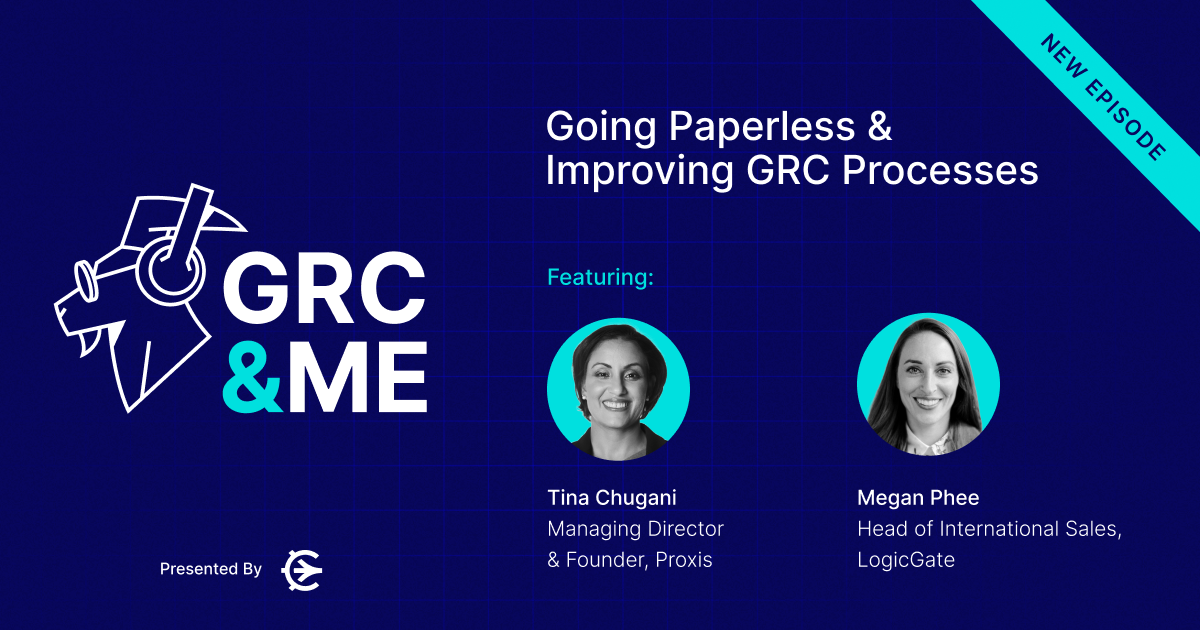 NEW EPISODE

GRC &ME

Going Paperless & Improving GRC Processes

Featuring:

Tina Chugani
Managing Director & Founder, Proxis

Megan Phee
Head of International Sales, LogicGate

Presented By